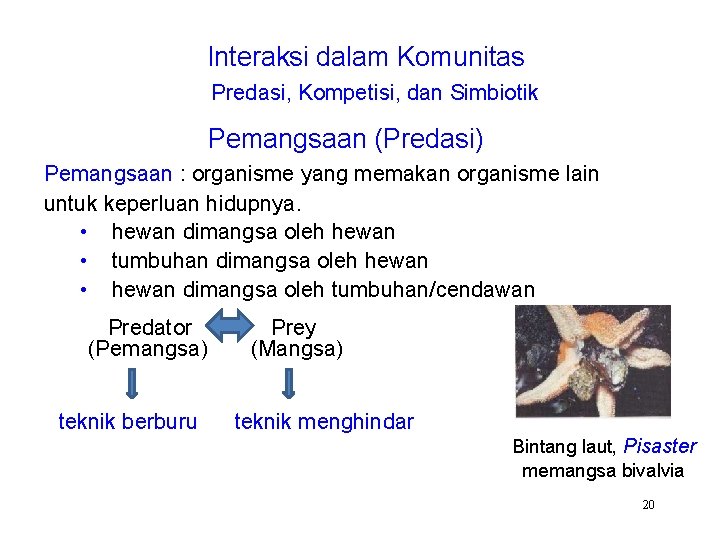 Interaksi dalam Komunitas
Predasi, Kompetisi, dan Simbiotik

Pemangsaan (Predasi)

Pemangsaan : organisme yang memakan organisme lain untuk keperluan hidupnya.

• hewan dimangsa oleh hewan
• tumbuhan dimangsa oleh hewan
• hewan dimangsa oleh tumbuhan/cendawan

Predator (Pemangsa)

Prey (Mangsa)

teknik berburu

teknik menghindar

Bintang laut, Pisaster memangsa bivalvia

20